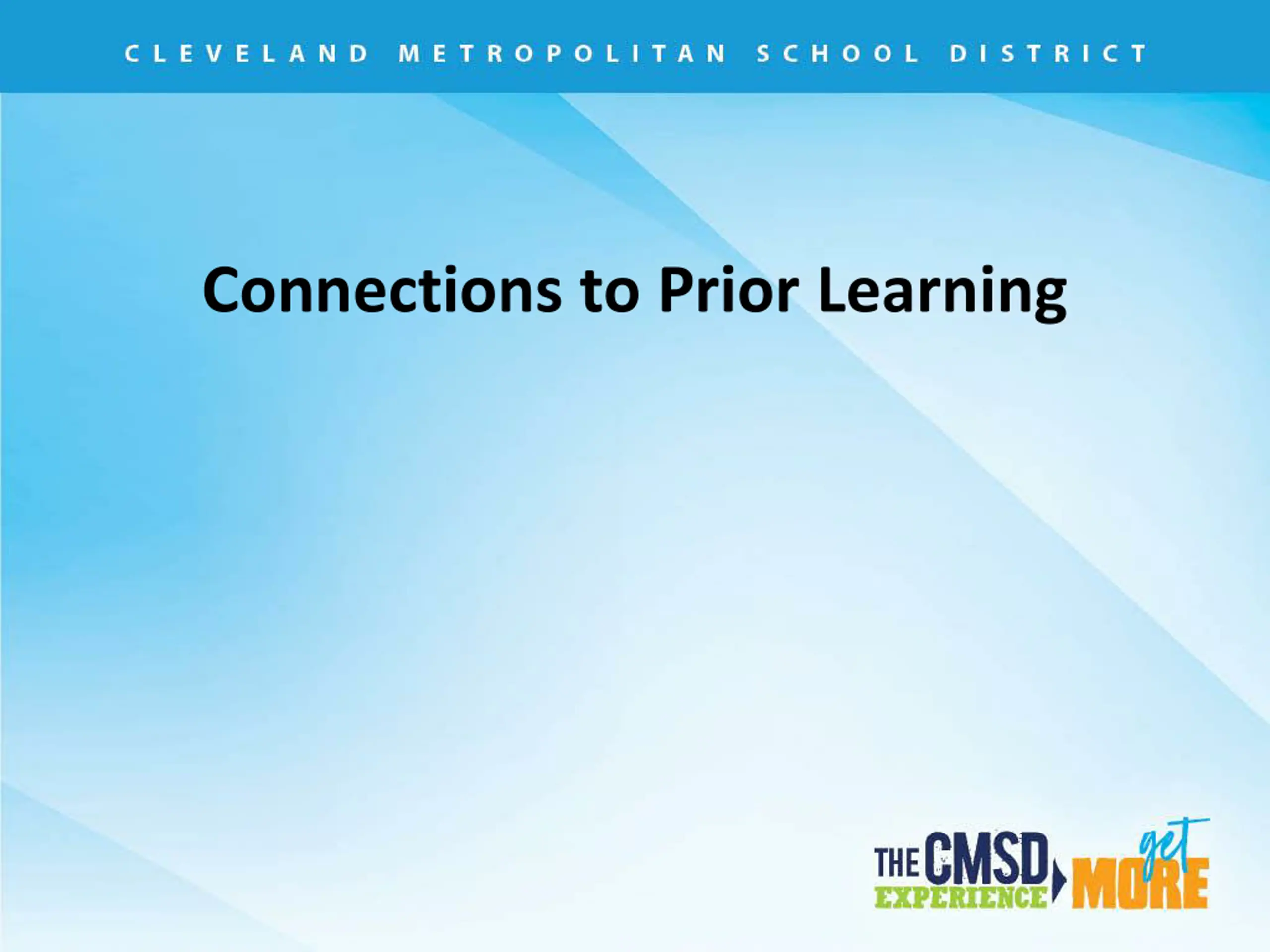 CLEVELAND METROPOLITAN SCHOOL DISTRICT

Connections to Prior Learning

THE CMSD EXPERIENCE get MORE